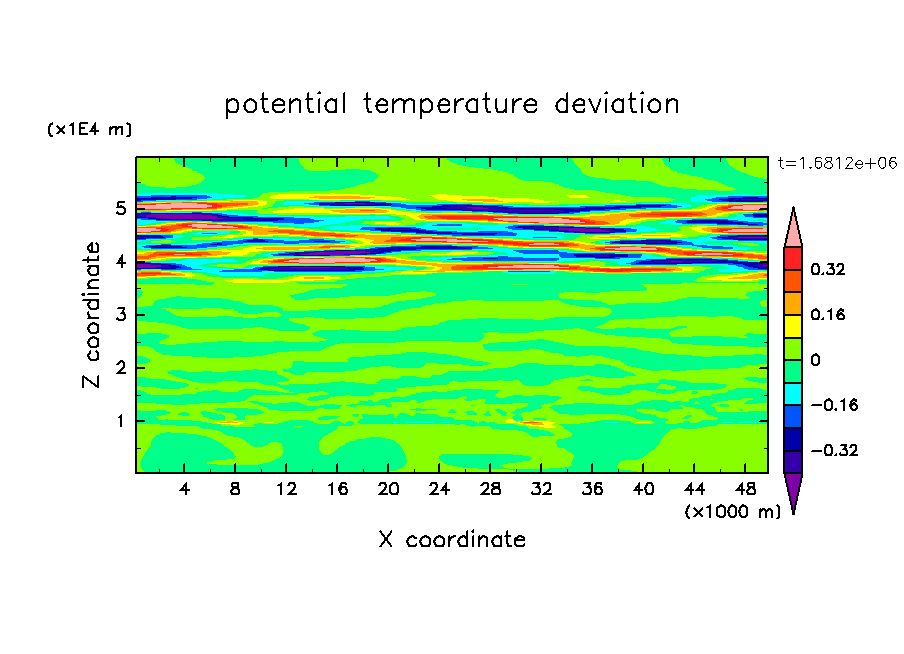 potential temperature deviation

(x1E4 m)

t=1.6812e+06

Z coordinate

5
4
3
2
1

4 8 12 16 20 24 28 32 36 40 44 48

(x1000 m)

X coordinate

0.32
0.16
0
−0.16
−0.32